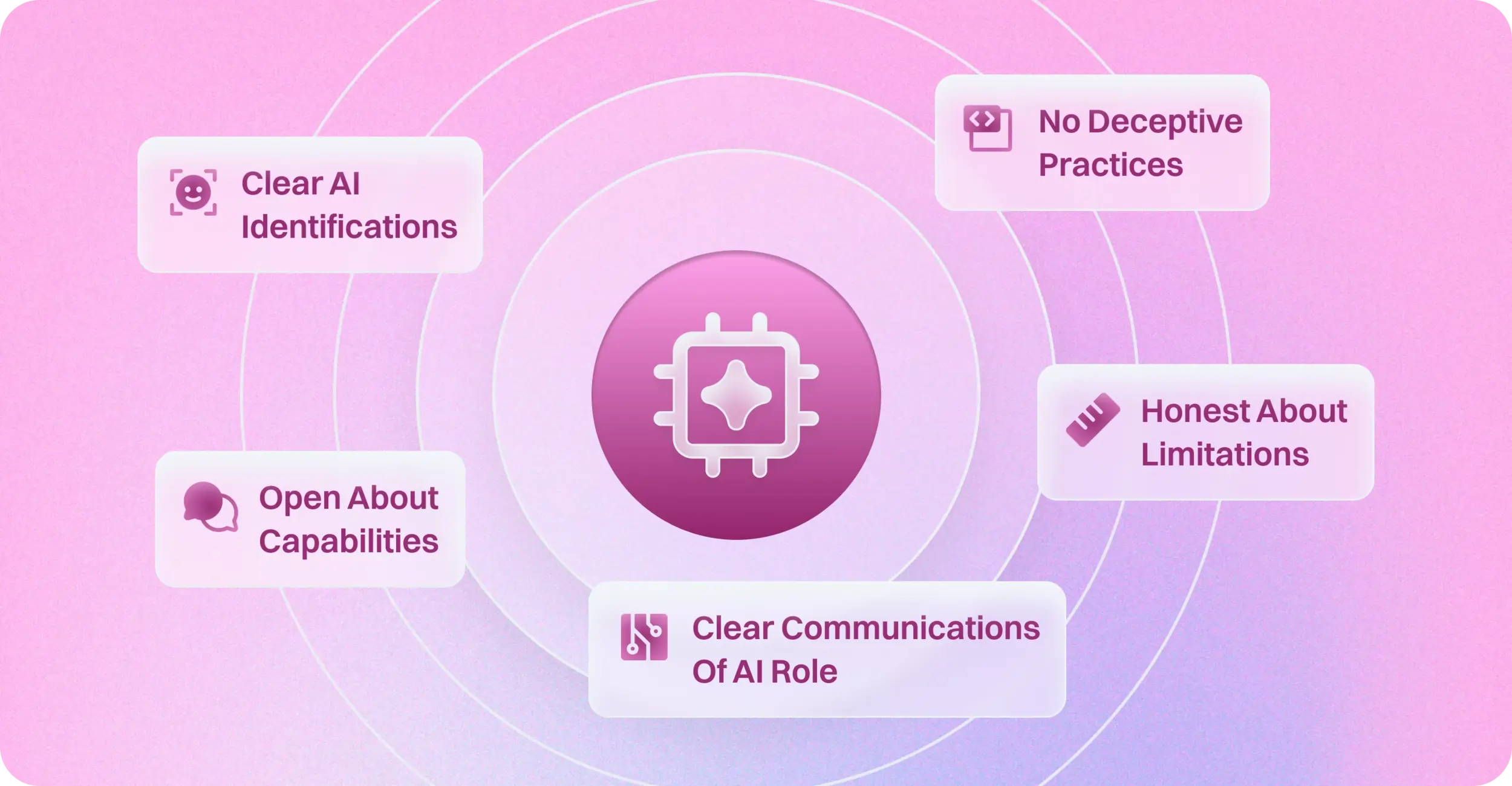 Clear AI Identifications

No Deceptive Practices

Honest About Limitations

Open About Capabilities

Clear Communications Of AI Role